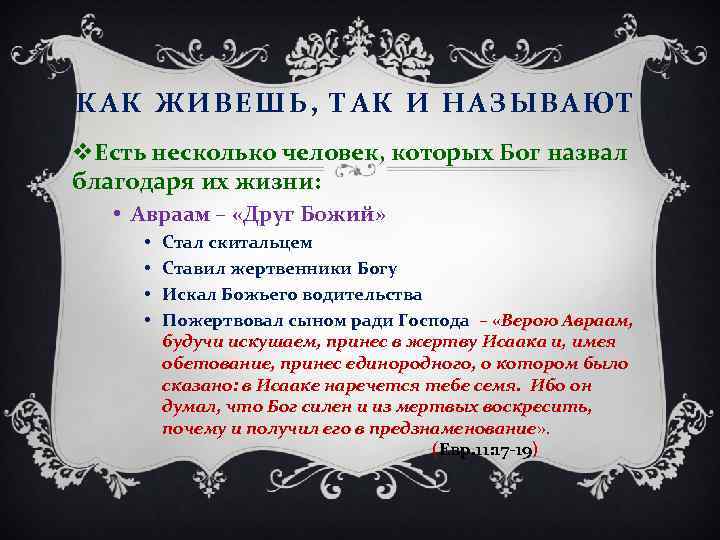 КАК ЖИВЕШЬ, ТАК И НАЗЫВАЮТ

❖Есть несколько человек, которых Бог назвал благодаря их жизни:

• Авраам – «Друг Божий»

• Стал скитальцем
• Ставил жертвенники Богу
• Искал Божьего водительства
• Пожертвовал сыном ради Господа – «Верою Авраам, будучи искушаем, принес в жертву Исаака и, имея обетование, принес единородного, о котором было сказано: в Исааке наречется тебе семя. Ибо он думал, что Бог силен и из мертвых воскресить, почему и получил его в предзнаменование».

(Евр.11:17-19)